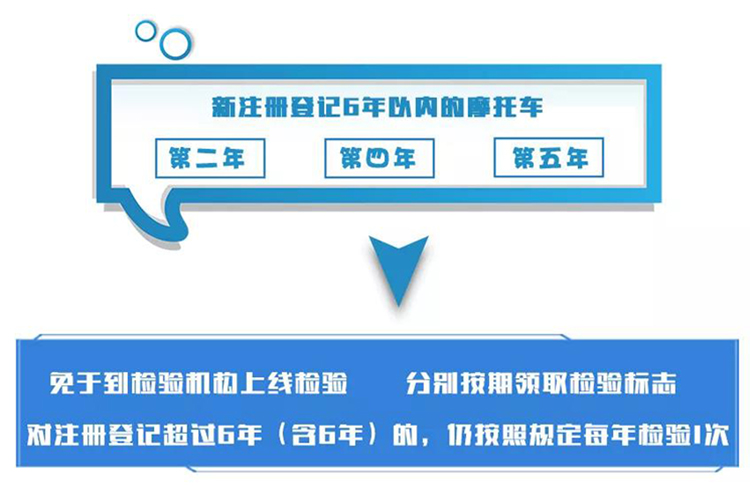 新注册登记6年以内的摩托车

第二年

第四年

第五年

免于到检验机构上线检验　　分别按期领取检验标志

对注册登记超过6年（含6年）的，仍按照规定每年检验1次